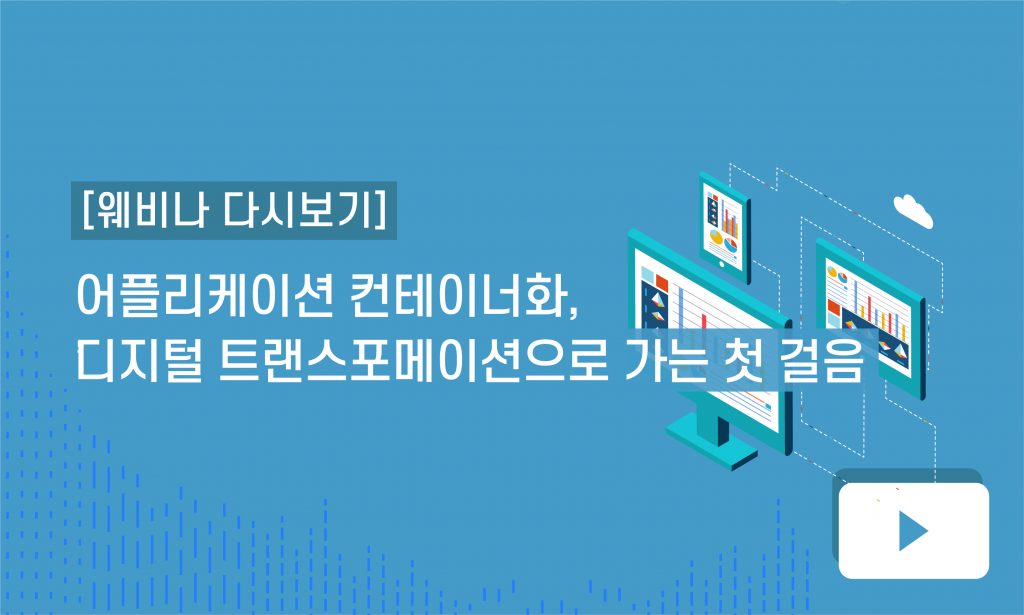 [웨비나 다시보기]

어플리케이션 컨테이너화,
디지털 트랜스포메이션으로 가는 첫 걸음